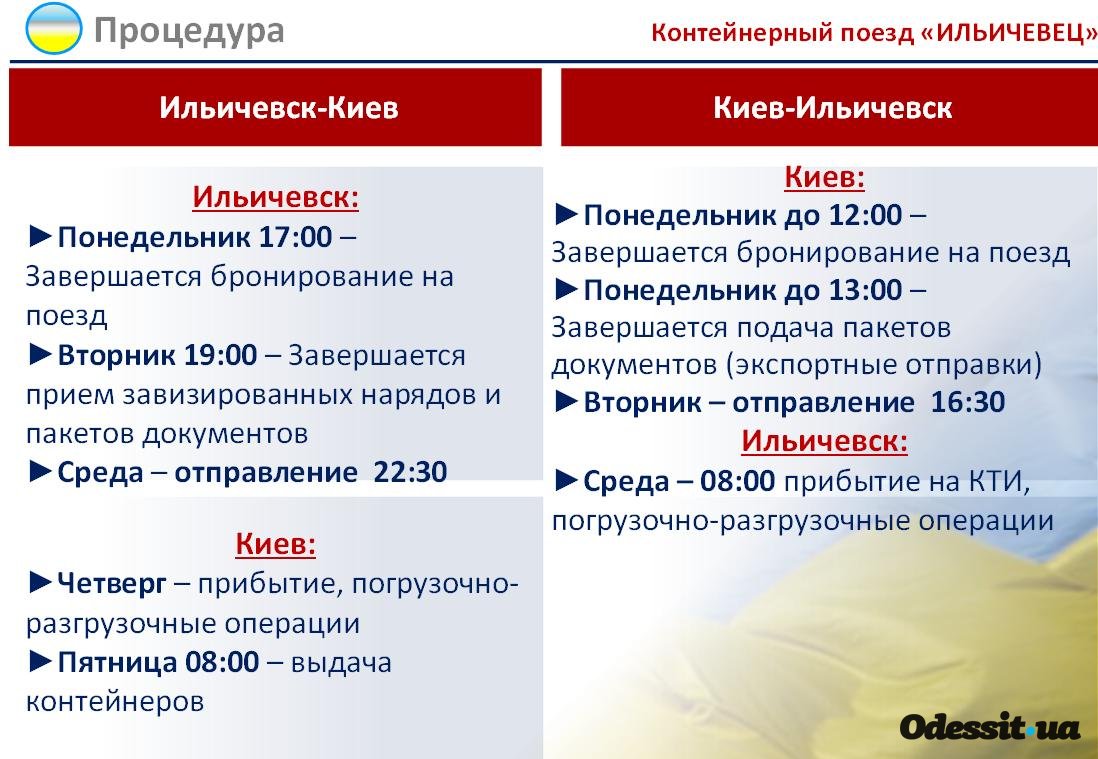 Процедура

Контейнерный поезд «ИЛЬИЧЕВЕЦ»

Ильичевск-Киев

Ильичевск:

►Понедельник 17:00 – Завершается бронирование на поезд

►Вторник 19:00 – Завершается прием завизированных нарядов и пакетов документов

►Среда – отправление 22:30

Киев:

►Четверг – прибытие, погрузочно-разгрузочные операции

►Пятница 08:00 – выдача контейнеров

Киев-Ильичевск

Киев:

►Понедельник до 12:00 – Завершается бронирование на поезд

►Понедельник до 13:00 – Завершается подача пакетов документов (экспортные отправки)

►Вторник – отправление 16:30

Ильичевск:

►Среда – 08:00 прибытие на КТИ, погрузочно-разгрузочные операции

Odessit.ua